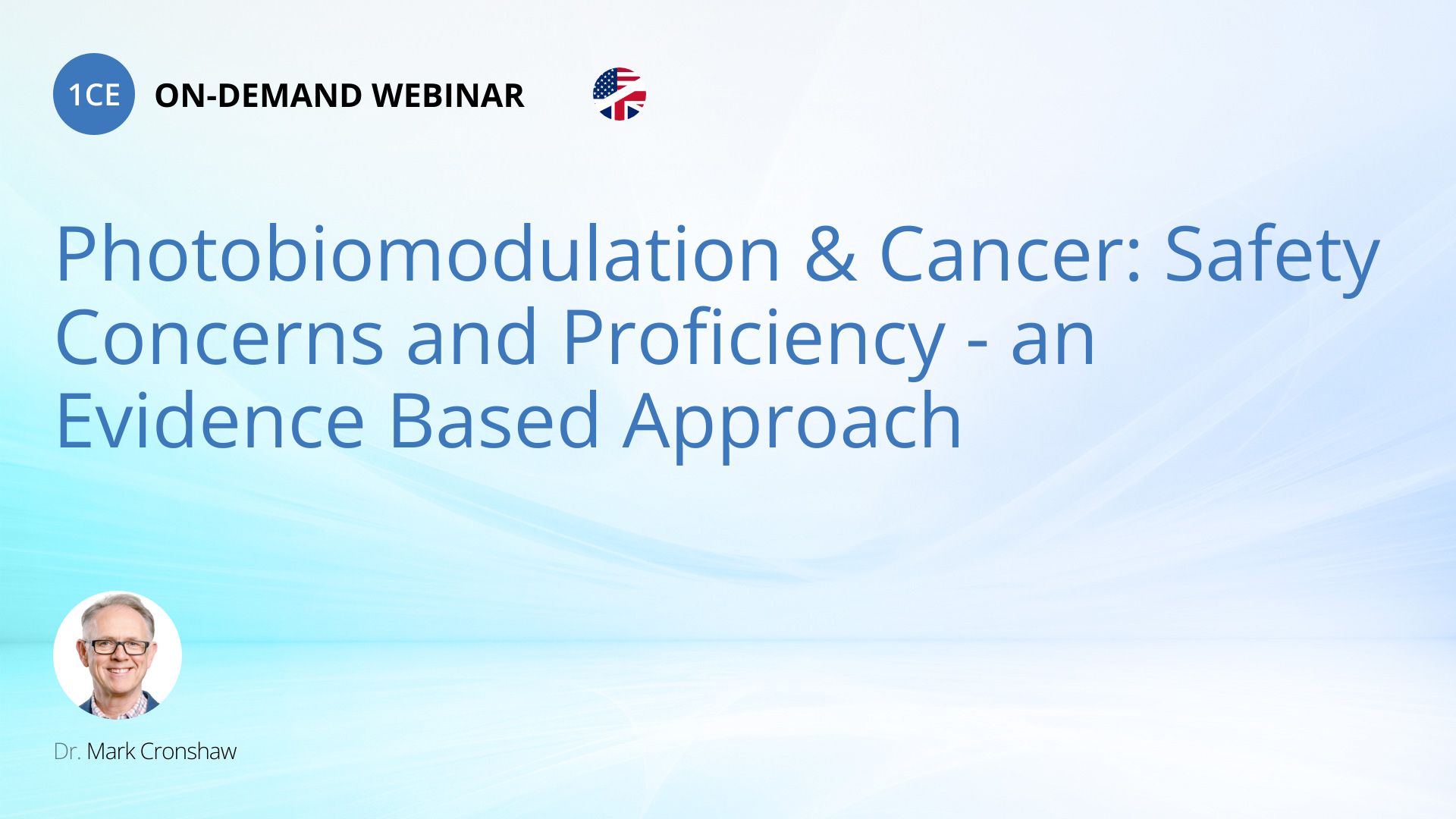 1CE ON-DEMAND WEBINAR

Photobiomodulation & Cancer: Safety Concerns and Proficiency - an Evidence Based Approach

Dr. Mark Cronshaw